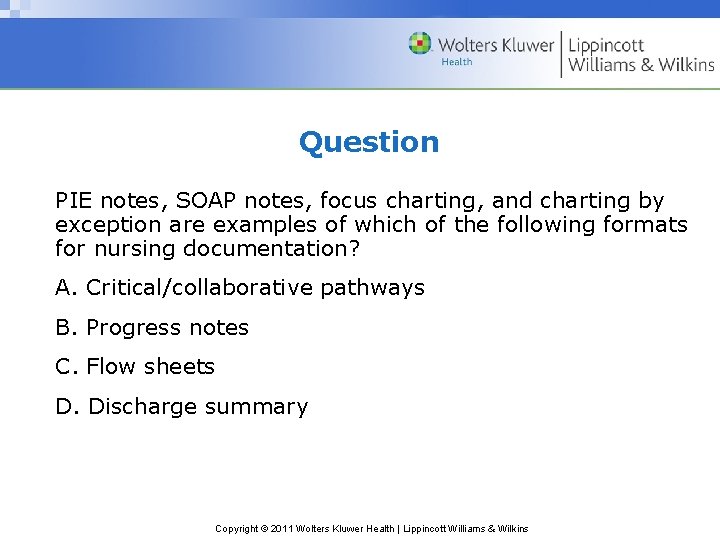 Wolters Kluwer Health | Lippincott Williams & Wilkins

Question

PIE notes, SOAP notes, focus charting, and charting by exception are examples of which of the following formats for nursing documentation?

A. Critical/collaborative pathways

B. Progress notes

C. Flow sheets

D. Discharge summary

Copyright © 2011 Wolters Kluwer Health | Lippincott Williams & Wilkins